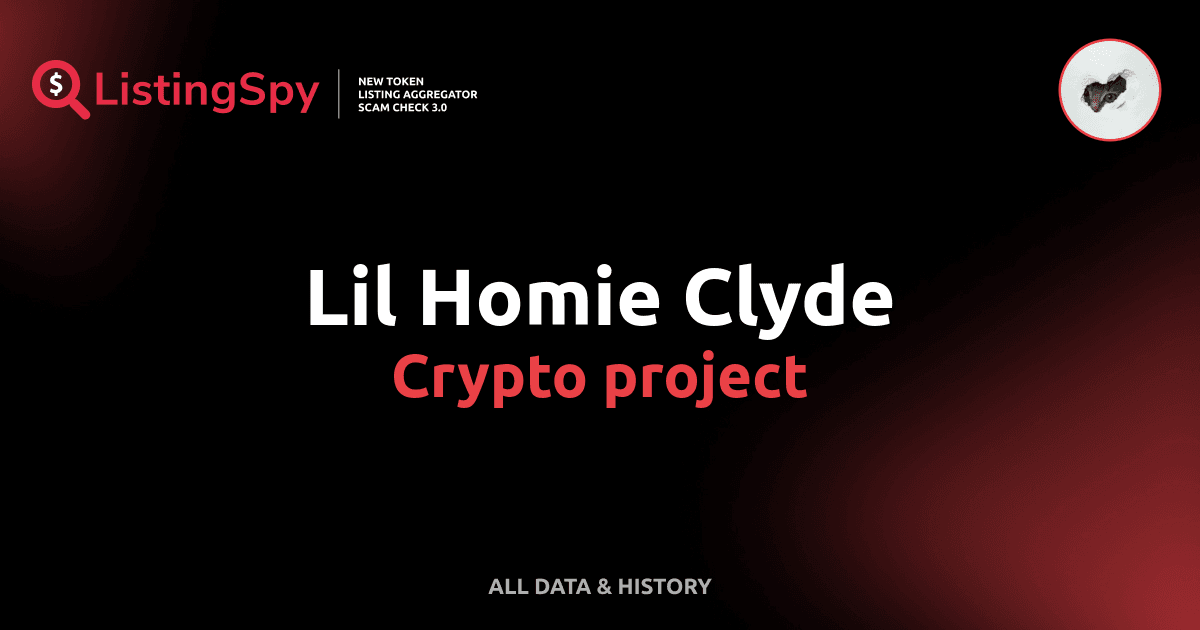 $ ListingSpy

NEW TOKEN
LISTING AGGREGATOR
SCAM CHECK 3.0

Lil Homie Clyde
Crypto project

ALL DATA & HISTORY